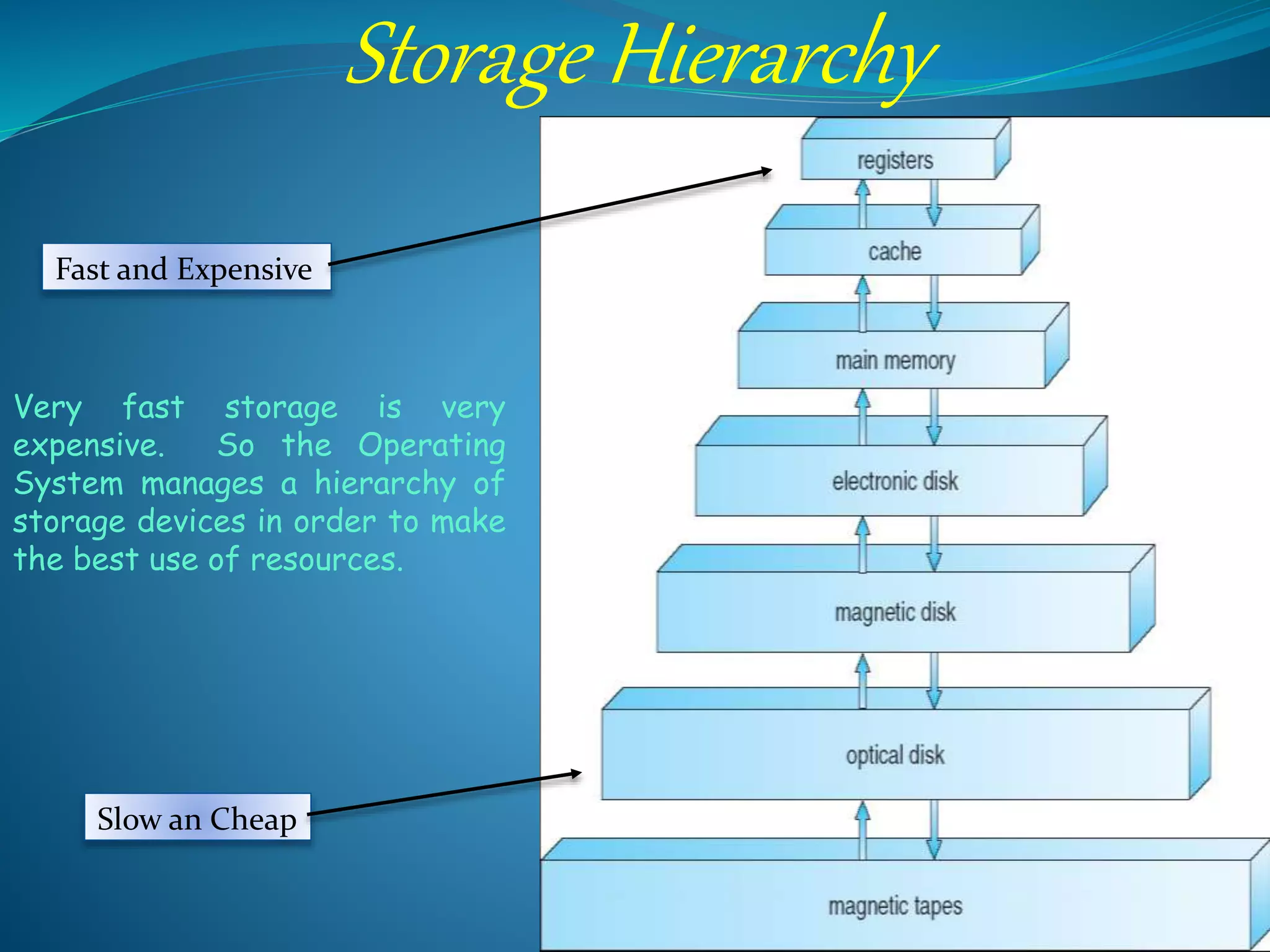 Storage Hierarchy

Fast and Expensive

Very fast storage is very expensive. So the Operating System manages a hierarchy of storage devices in order to make the best use of resources.

Slow an Cheap

registers

cache

main memory

electronic disk

magnetic disk

optical disk

magnetic tapes